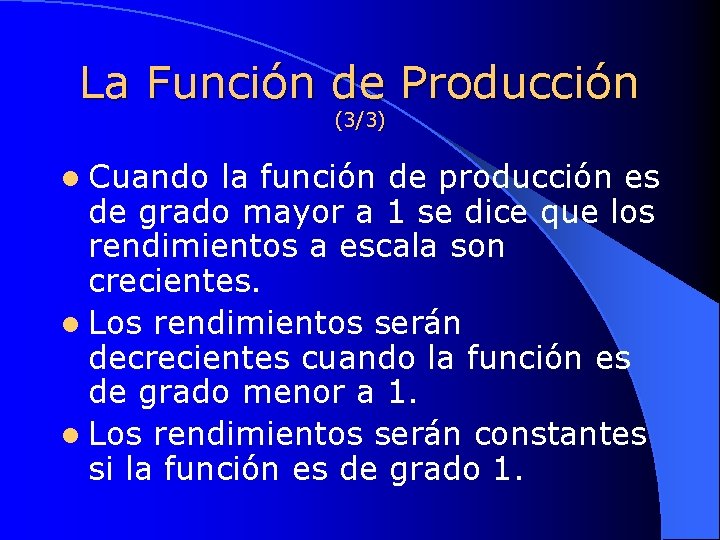 La Función de Producción
(3/3)

- Cuando la función de producción es de grado mayor a 1 se dice que los rendimientos a escala son crecientes.
- Los rendimientos serán decrecientes cuando la función es de grado menor a 1.
- Los rendimientos serán constantes si la función es de grado 1.